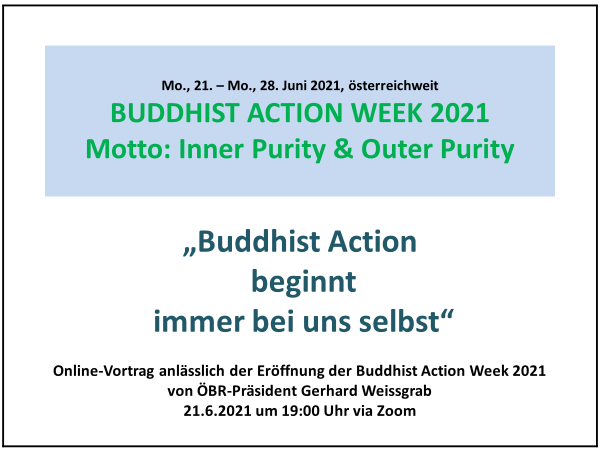 Mo., 21. – Mo., 28. Juni 2021, österreichweit

BUDDHIST ACTION WEEK 2021
Motto: Inner Purity & Outer Purity

„Buddhist Action beginnt immer bei uns selbst“

Online-Vortrag anlässlich der Eröffnung der Buddhist Action Week 2021
von ÖBR-Präsident Gerhard Weissgrab
21.6.2021 um 19:00 Uhr via Zoom